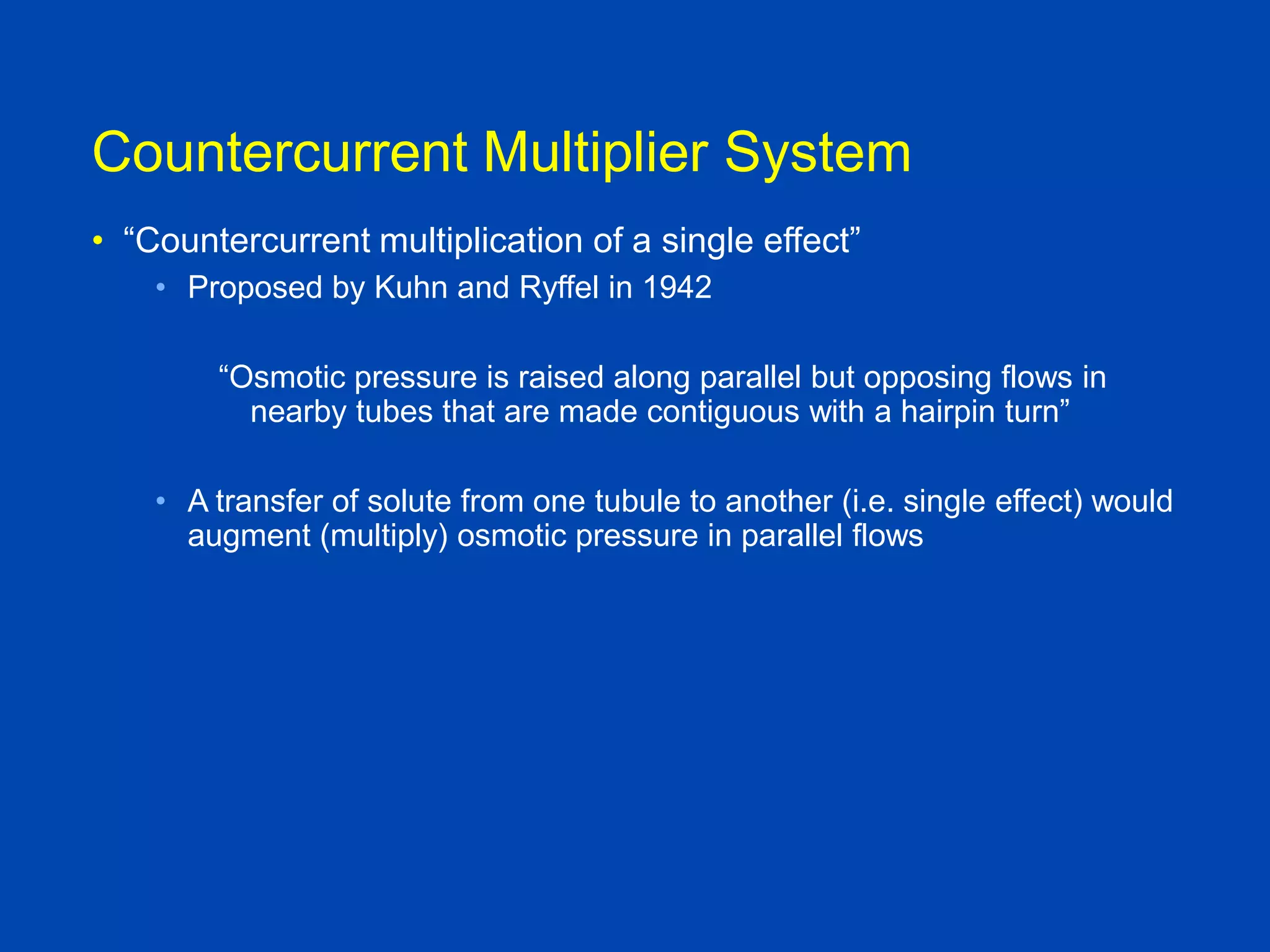 Countercurrent Multiplier System

• “Countercurrent multiplication of a single effect”

• Proposed by Kuhn and Ryffel in 1942

“Osmotic pressure is raised along parallel but opposing flows in nearby tubes that are made contiguous with a hairpin turn”

• A transfer of solute from one tubule to another (i.e. single effect) would augment (multiply) osmotic pressure in parallel flows